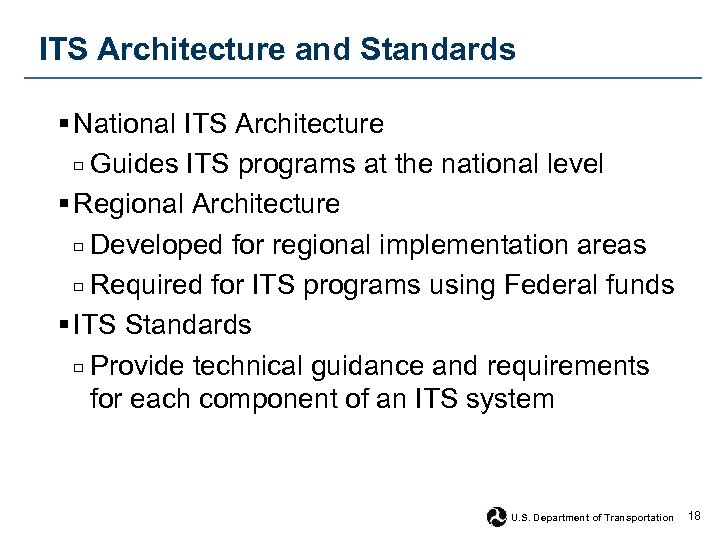 ITS Architecture and Standards

▪ National ITS Architecture
▫ Guides ITS programs at the national level
▪ Regional Architecture
▫ Developed for regional implementation areas
▫ Required for ITS programs using Federal funds
▪ ITS Standards
▫ Provide technical guidance and requirements for each component of an ITS system

U.S. Department of Transportation 18